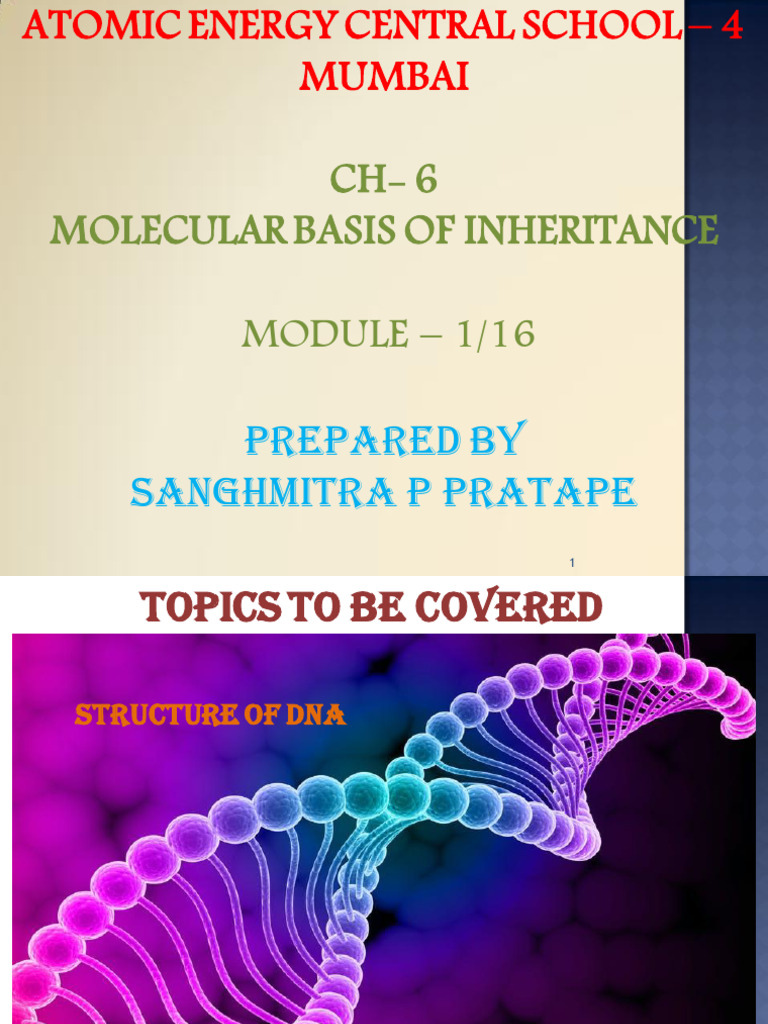 ATOMIC ENERGY CENTRAL SCHOOL – 4
MUMBAI

CH- 6
MOLECULAR BASIS OF INHERITANCE

MODULE – 1/16

PREPARED BY
SANGHMITRA P PRATAPE

1

TOPICS TO BE COVERED

STRUCTURE OF DNA